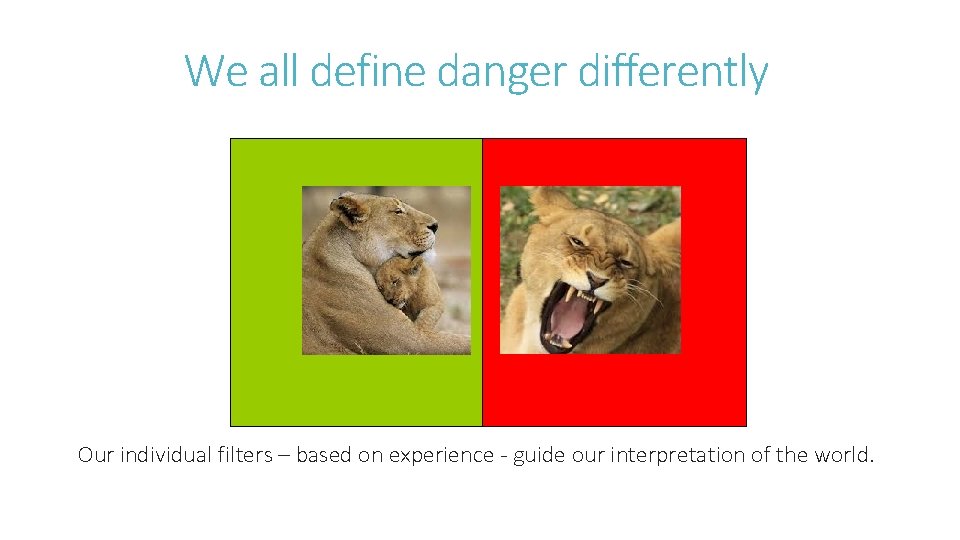 We all define danger differently

Our individual filters – based on experience - guide our interpretation of the world.